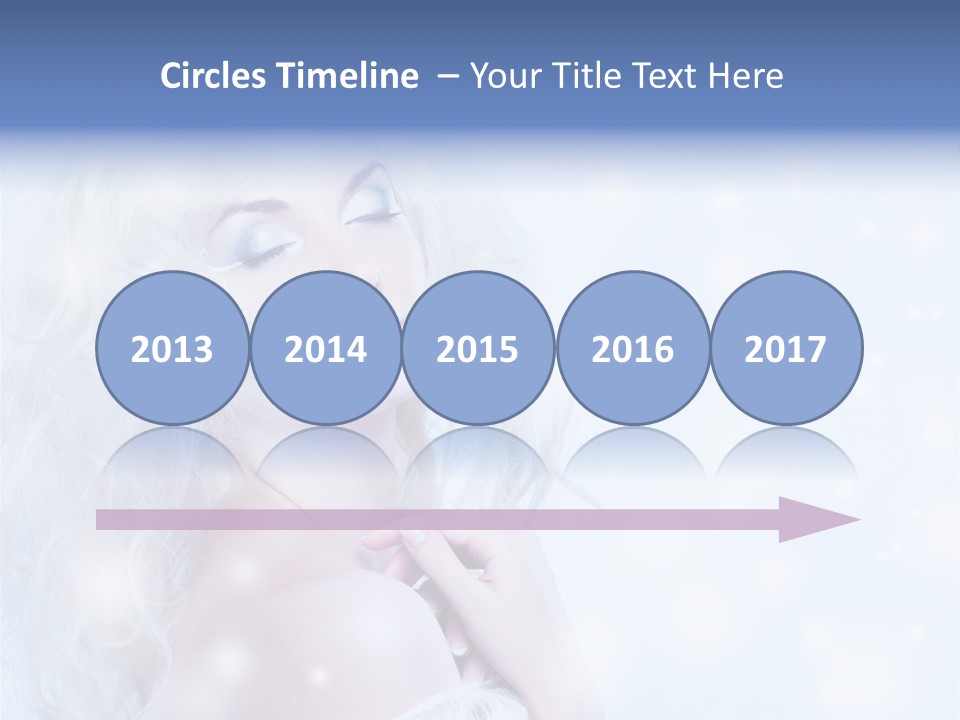 Circles Timeline – Your Title Text Here

2013 2014 2015 2016 2017